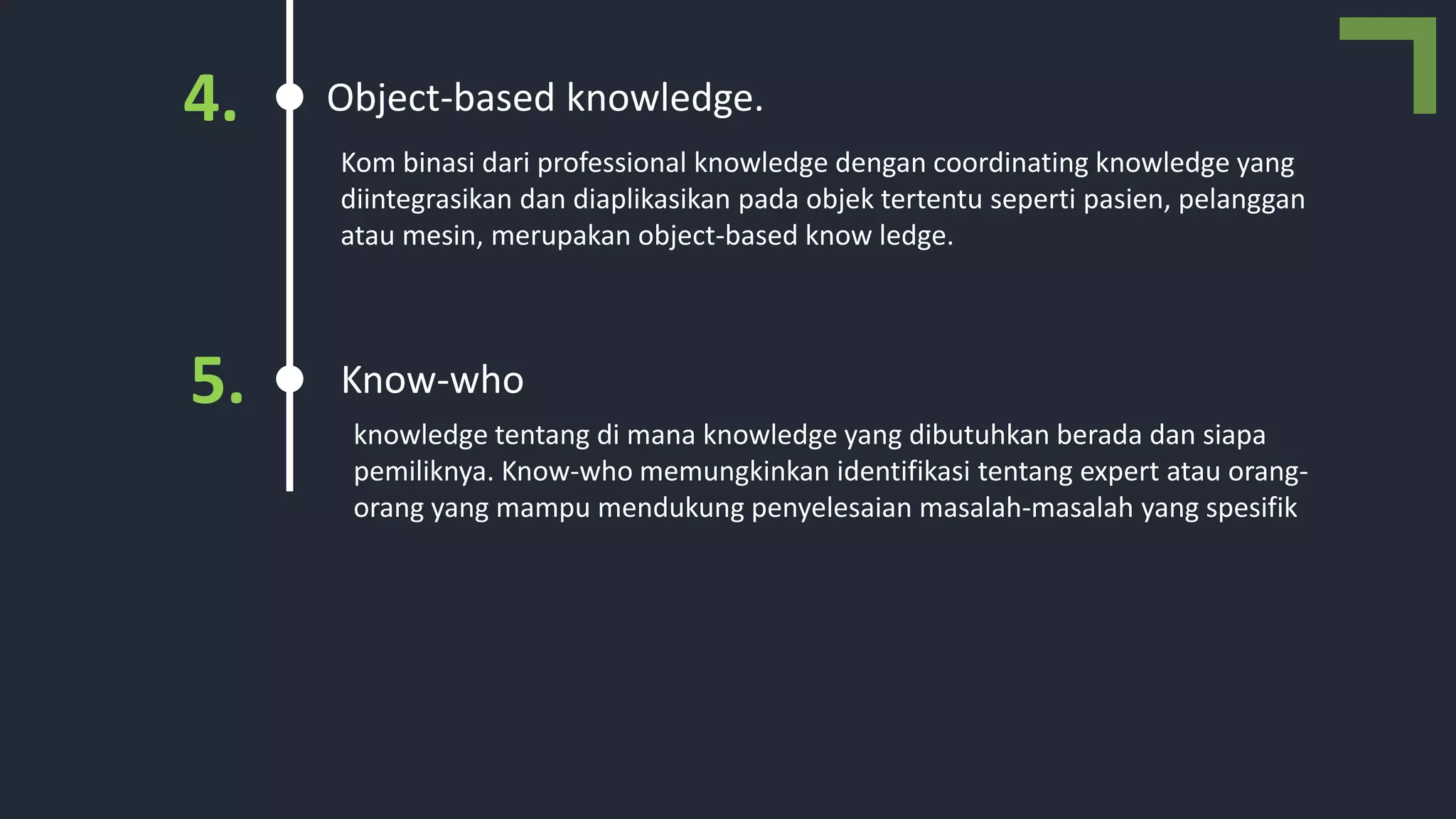 4. Object-based knowledge.

Kom binasi dari professional knowledge dengan coordinating knowledge yang diintegrasikan dan diaplikasikan pada objek tertentu seperti pasien, pelanggan atau mesin, merupakan object-based know ledge.

5. Know-who

knowledge tentang di mana knowledge yang dibutuhkan berada dan siapa pemiliknya. Know-who memungkinkan identifikasi tentang expert atau orang-orang yang mampu mendukung penyelesaian masalah-masalah yang spesifik